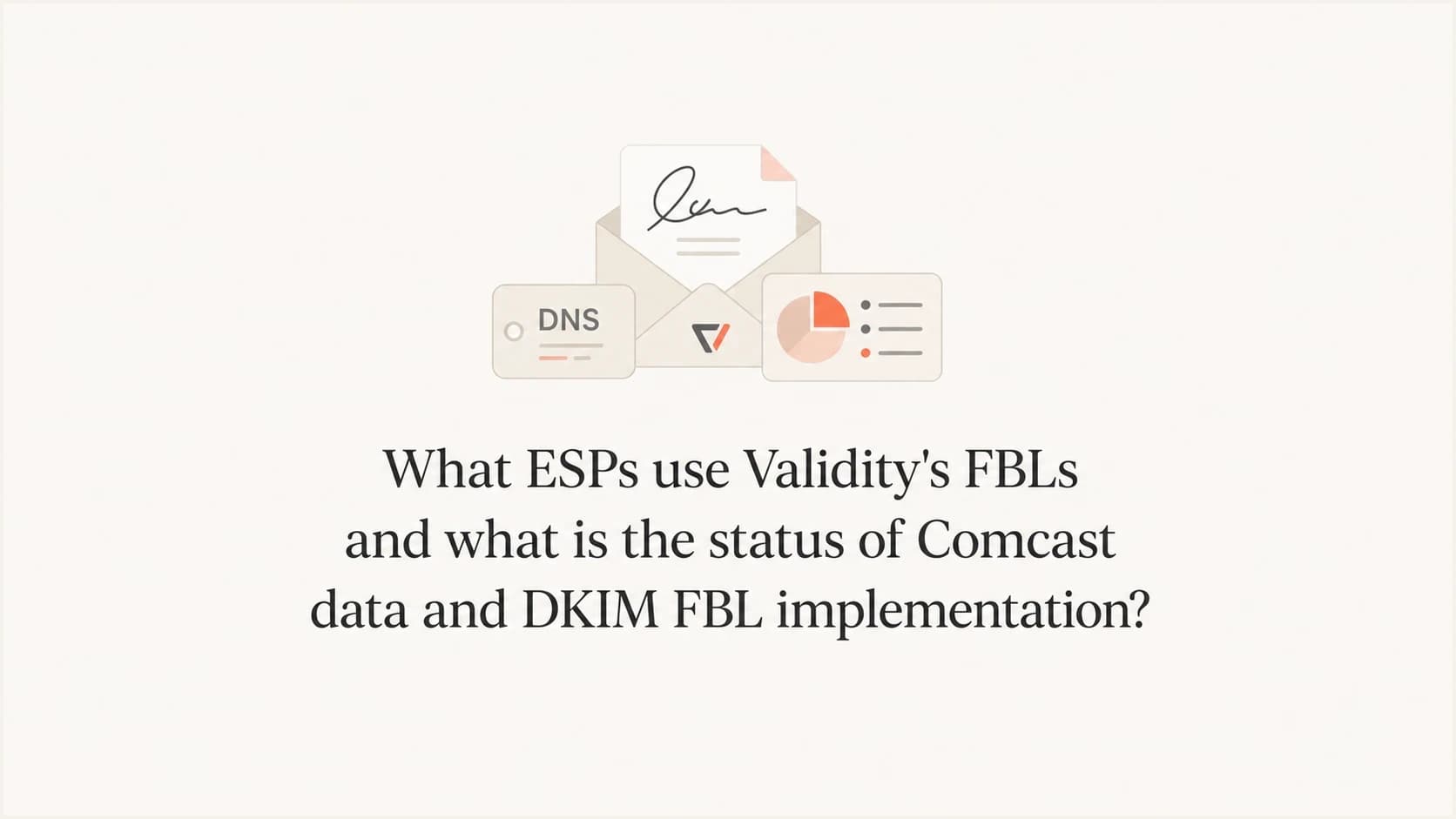 DNS

What ESPs use Validity's FBLs and what is the status of Comcast data and DKIM FBL implementation?